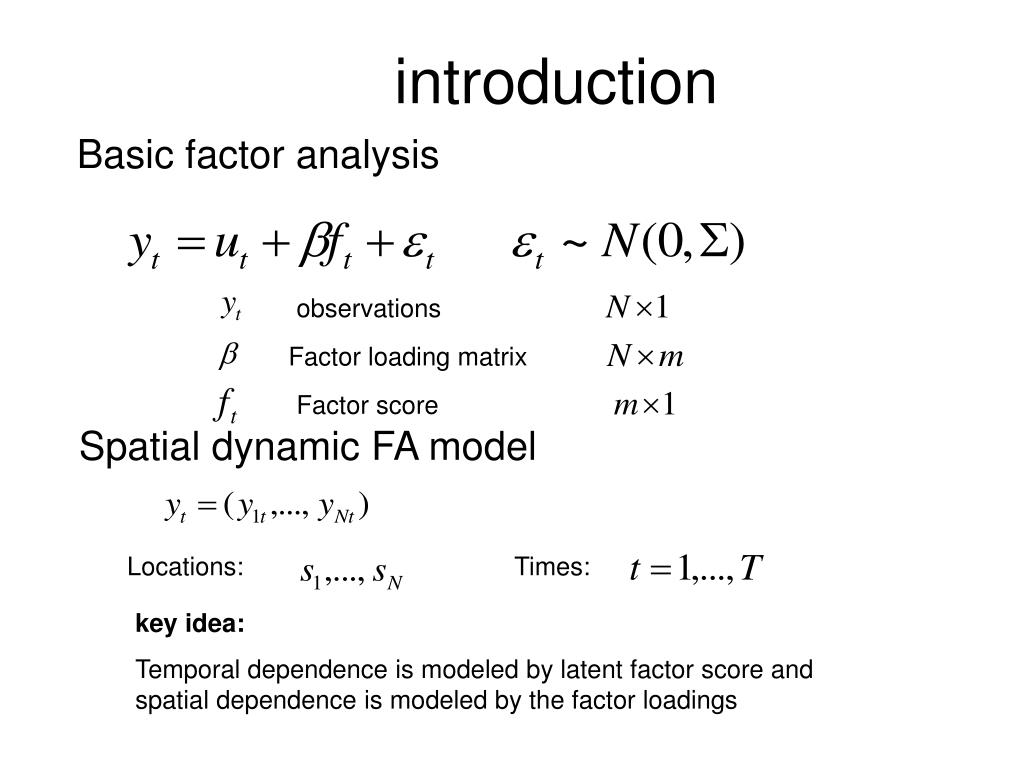 introduction

Basic factor analysis

$y_t = u_t + \beta f_t + \varepsilon_t \qquad \varepsilon_t \sim N(0, \Sigma)$

$y_t$ observations $N \times 1$

$\beta$ Factor loading matrix $N \times m$

$f_t$ Factor score $m \times 1$

Spatial dynamic FA model

$y_t = (y_{1t}, ..., y_{Nt})$

Locations: $s_1, ..., s_N$ Times: $t = 1, ..., T$

key idea:

Temporal dependence is modeled by latent factor score and spatial dependence is modeled by the factor loadings